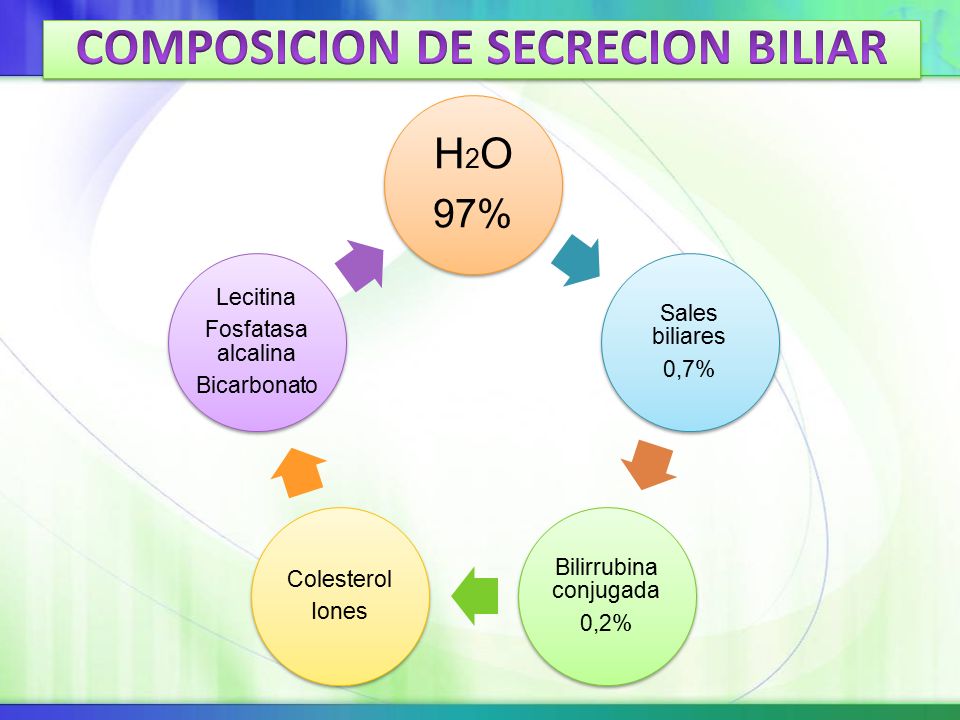 COMPOSICION DE SECRECION BILIAR

$H_2O$
97%

Sales biliares
0,7%

Bilirrubina conjugada
0,2%

Colesterol
Iones

Lecitina
Fosfatasa alcalina
Bicarbonato